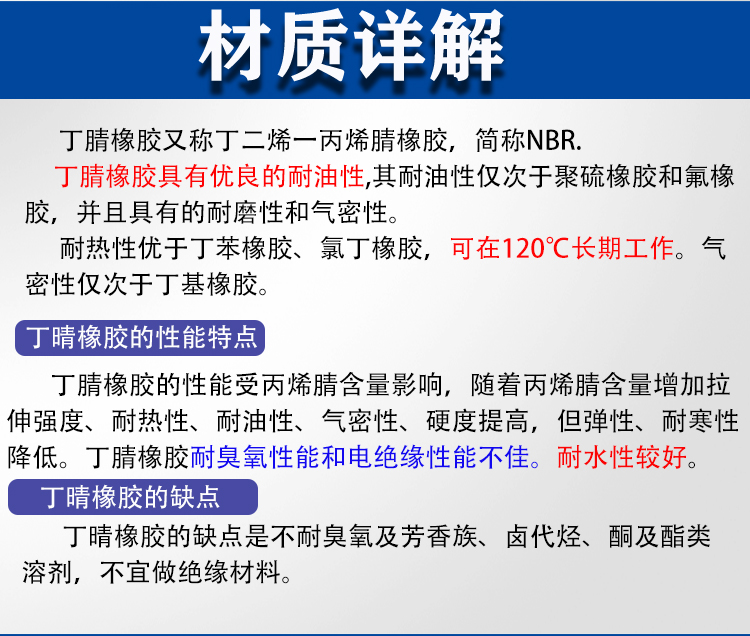 材质详解

丁腈橡胶又称丁二烯一丙烯腈橡胶，简称NBR.

丁腈橡胶具有优良的耐油性,其耐油性仅次于聚硫橡胶和氟橡胶，并且具有的耐磨性和气密性。

耐热性优于丁苯橡胶、氯丁橡胶，可在120℃长期工作。气密性仅次于丁基橡胶。

丁晴橡胶的性能特点

丁腈橡胶的性能受丙烯腈含量影响，随着丙烯腈含量增加拉伸强度、耐热性、耐油性、气密性、硬度提高，但弹性、耐寒性降低。丁腈橡胶耐臭氧性能和电绝缘性能不佳。耐水性较好。

丁晴橡胶的缺点

丁晴橡胶的缺点是不耐臭氧及芳香族、卤代烃、酮及酯类溶剂，不宜做绝缘材料。